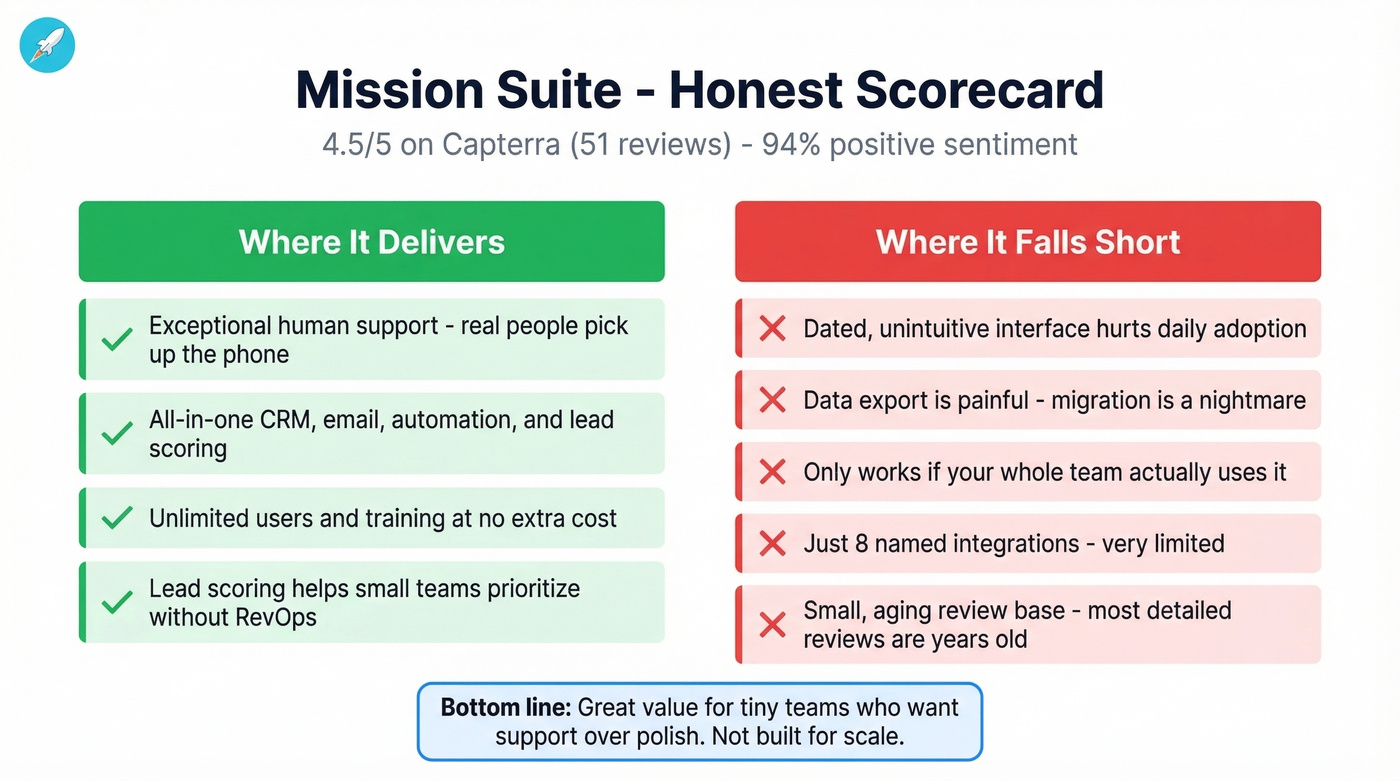 Mission Suite - Honest Scorecard

4.5/5 on Capterra (51 reviews) - 94% positive sentiment

Where It Delivers

Exceptional human support - real people pick up the phone

All-in-one CRM, email, automation, and lead scoring

Unlimited users and training at no extra cost

Lead scoring helps small teams prioritize without RevOps

Where It Falls Short

Dated, unintuitive interface hurts daily adoption

Data export is painful - migration is a nightmare

Only works if your whole team actually uses it

Just 8 named integrations - very limited

Small, aging review base - most detailed reviews are years old

Bottom line: Great value for tiny teams who want support over polish. Not built for scale.